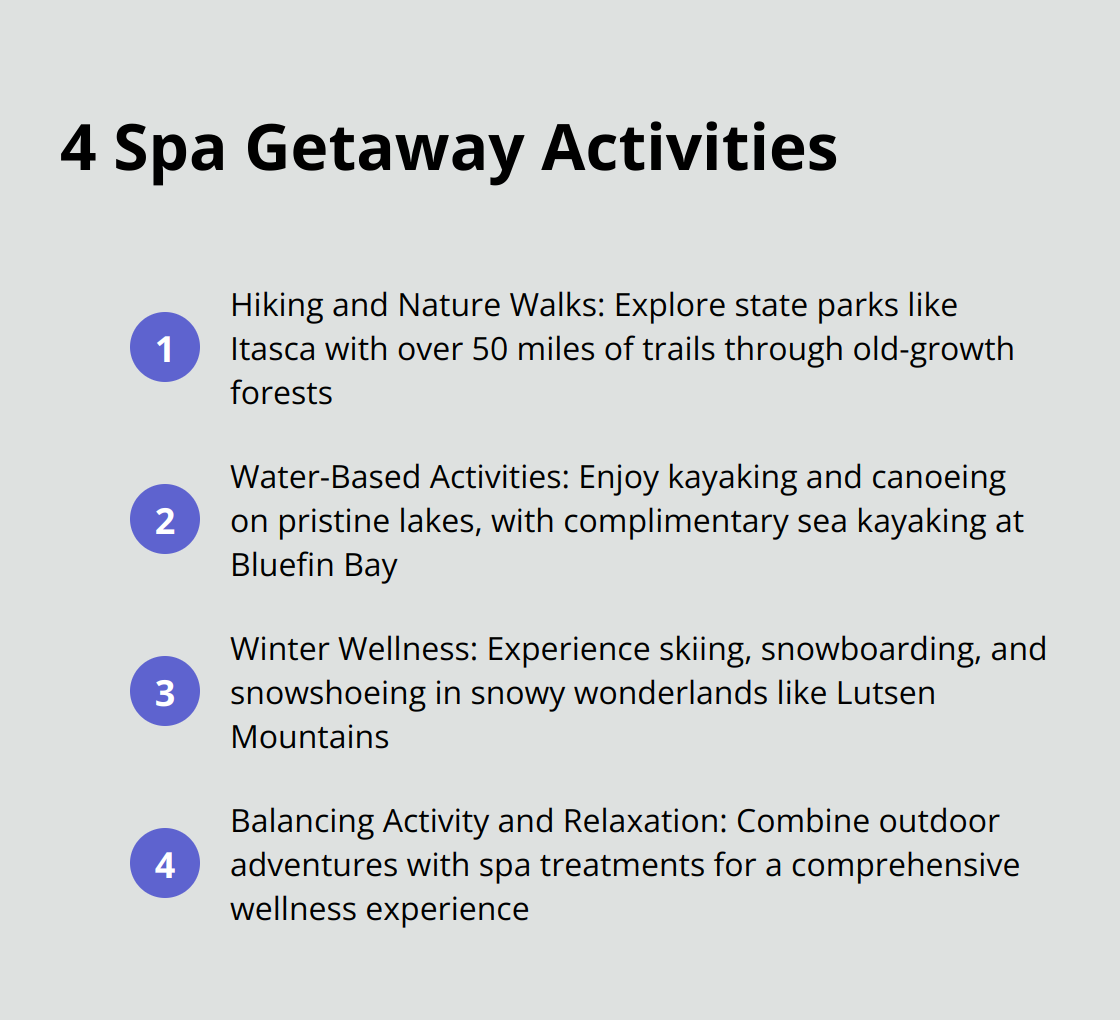 4 Spa Getaway Activities

1 Hiking and Nature Walks: Explore state parks like Itasca with over 50 miles of trails through old-growth forests

2 Water-Based Activities: Enjoy kayaking and canoeing on pristine lakes, with complimentary sea kayaking at Bluefin Bay

3 Winter Wellness: Experience skiing, snowboarding, and snowshoeing in snowy wonderlands like Lutsen Mountains

4 Balancing Activity and Relaxation: Combine outdoor adventures with spa treatments for a comprehensive wellness experience